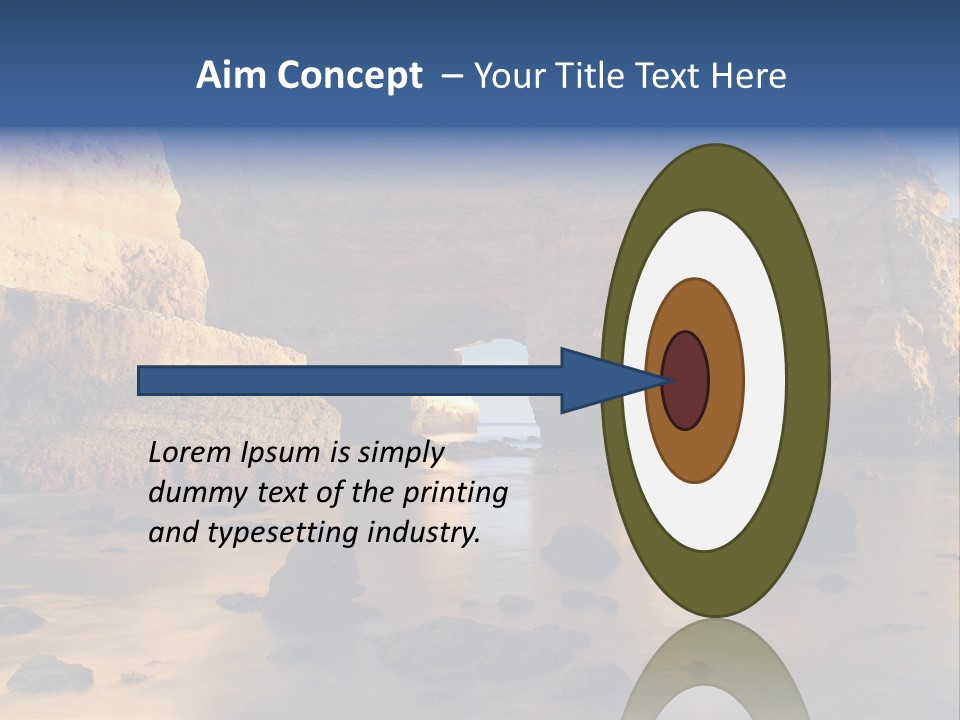 Aim Concept – Your Title Text Here

Lorem Ipsum is simply dummy text of the printing and typesetting industry.